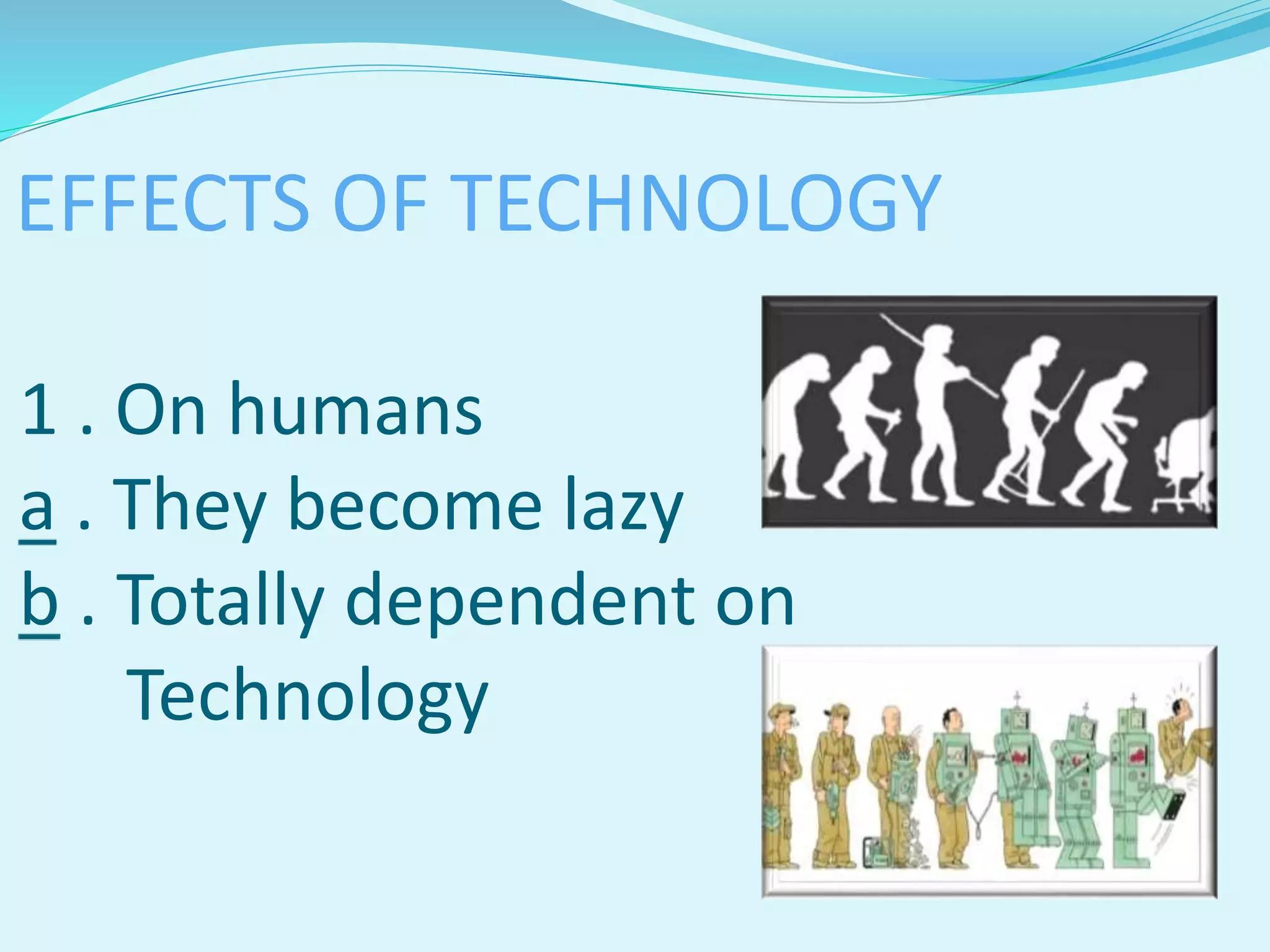 EFFECTS OF TECHNOLOGY

1 . On humans
a . They become lazy
b . Totally dependent on Technology